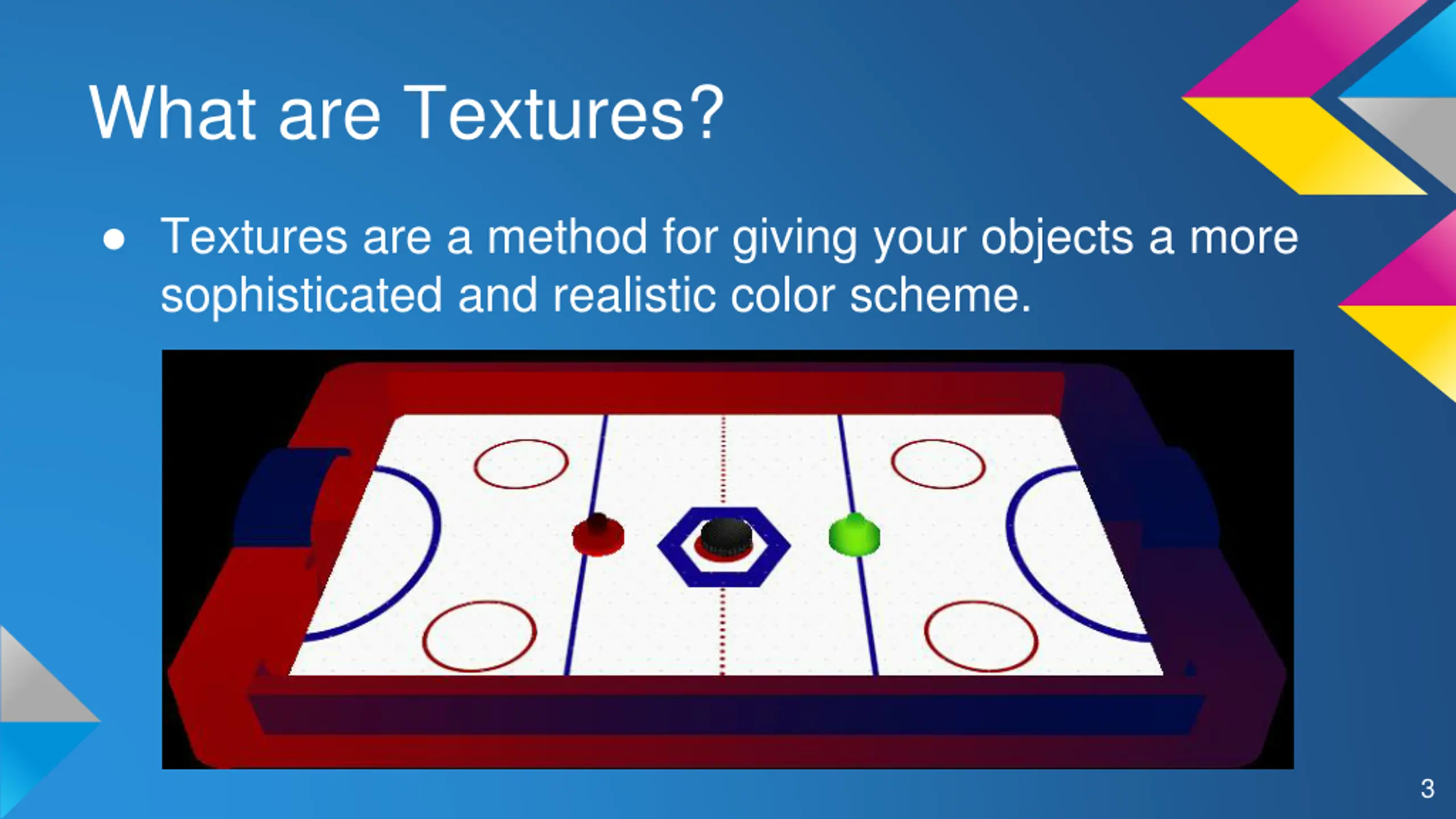 What are Textures?

● Textures are a method for giving your objects a more sophisticated and realistic color scheme.

3